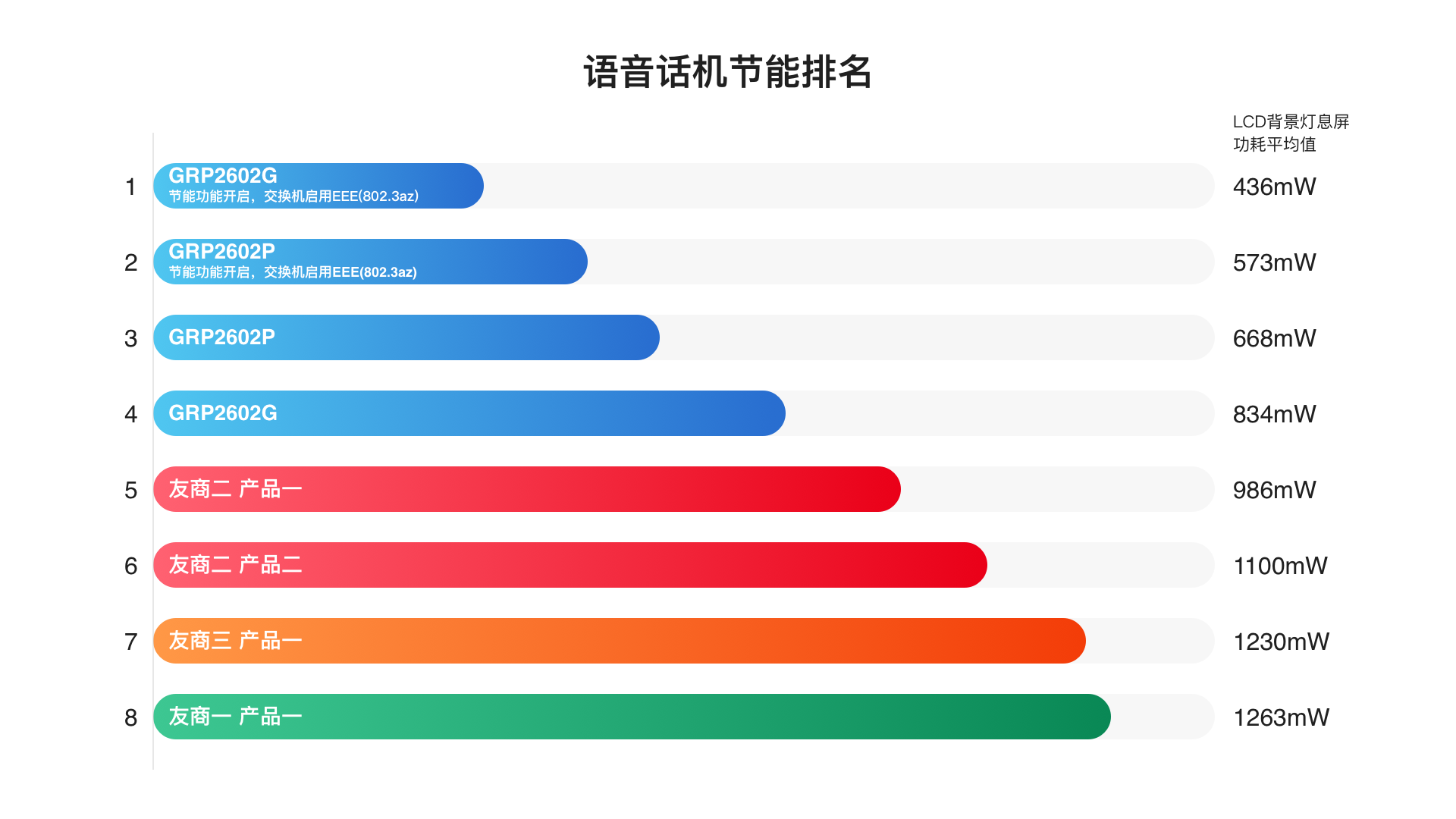 语音话机节能排名

LCD背景灯息屏功耗平均值

1 GRP2602G
节能功能开启，交换机启用EEE(802.3az)
436mW

2 GRP2602P
节能功能开启，交换机启用EEE(802.3az)
573mW

3 GRP2602P
668mW

4 GRP2602G
834mW

5 友商二 产品一
986mW

6 友商二 产品二
1100mW

7 友商三 产品一
1230mW

8 友商一 产品一
1263mW